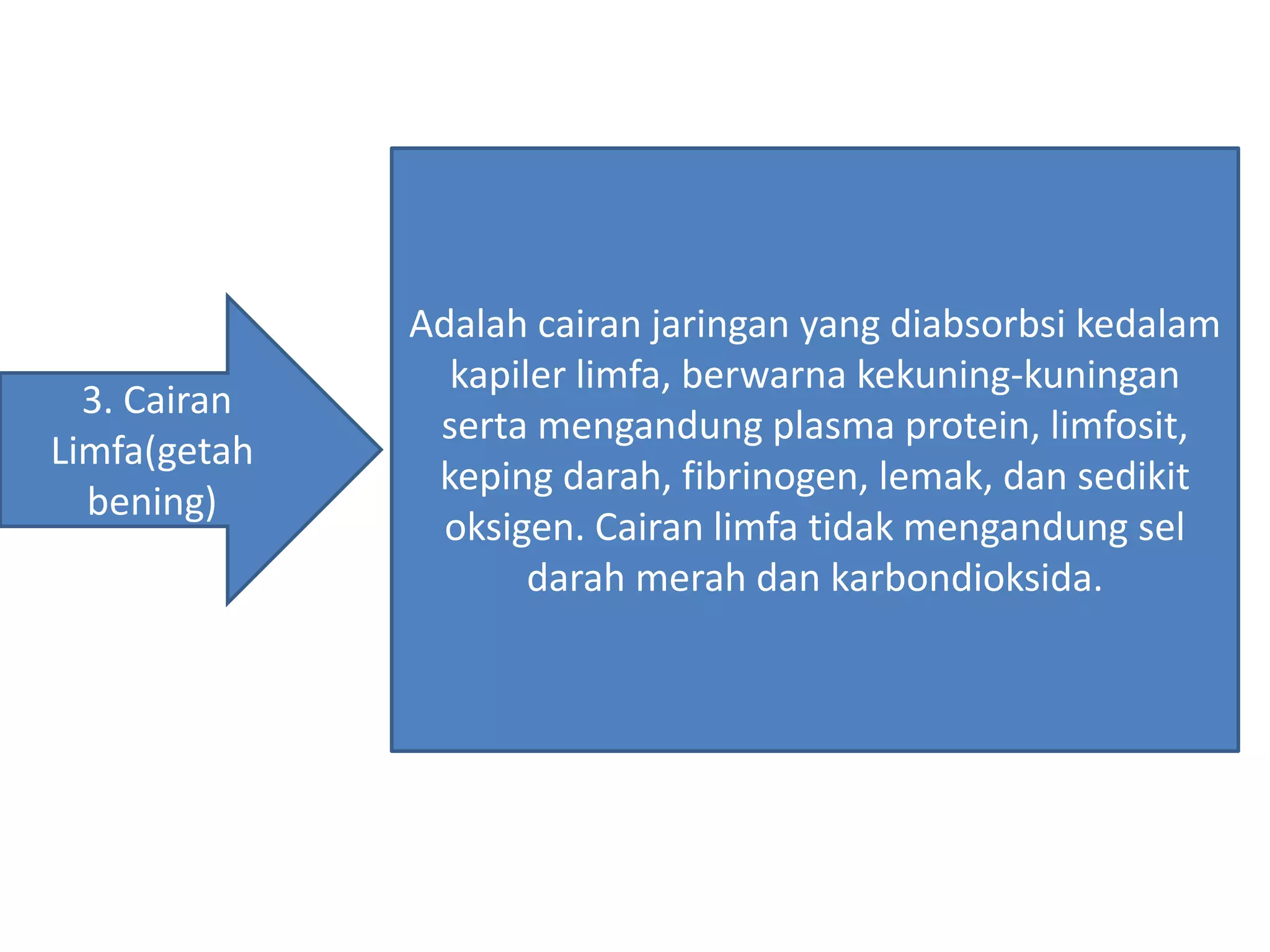 3. Cairan Limfa(getah bening)

Adalah cairan jaringan yang diabsorbsi kedalam kapiler limfa, berwarna kekuning-kuningan serta mengandung plasma protein, limfosit, keping darah, fibrinogen, lemak, dan sedikit oksigen. Cairan limfa tidak mengandung sel darah merah dan karbondioksida.